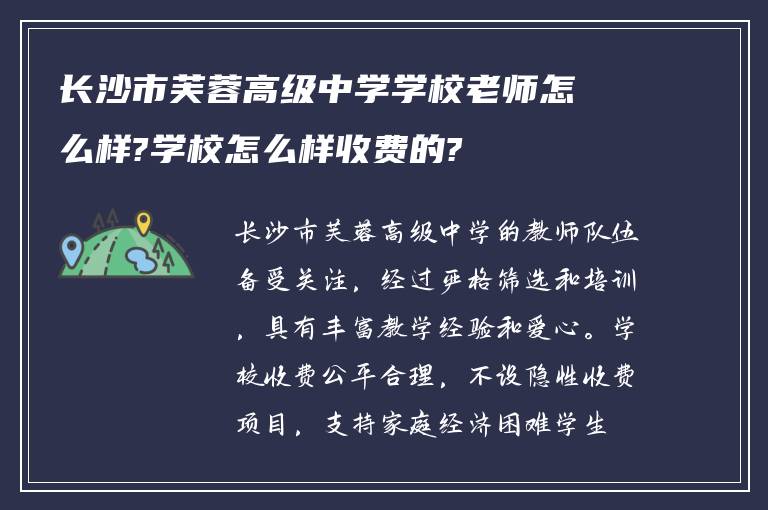 长沙市芙蓉高级中学学校老师怎么样?学校怎么样收费的?

长沙市芙蓉高级中学的教师队伍备受关注，经过严格筛选和培训，具有丰富教学经验和爱心。学校收费公平合理，不设隐性收费项目，支持家庭经济困难学生